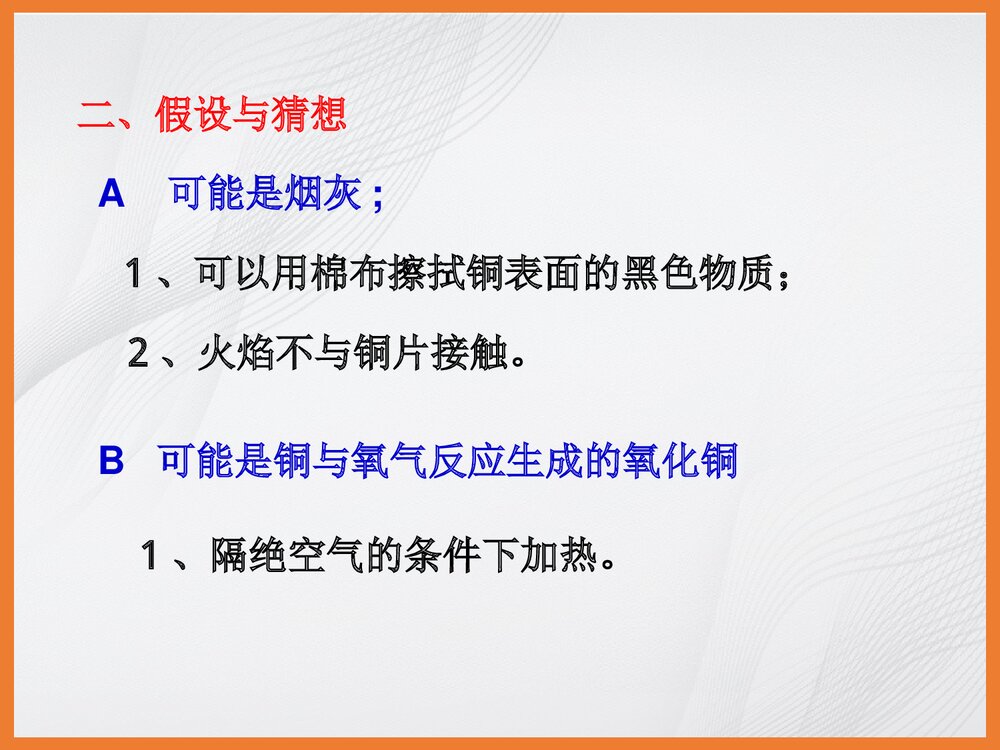 二、假设与猜想

A　可能是烟灰；

1、可以用棉布擦拭铜表面的黑色物质；

2、火焰不与铜片接触。

B　可能是铜与氧气反应生成的氧化铜

1、隔绝空气的条件下加热。